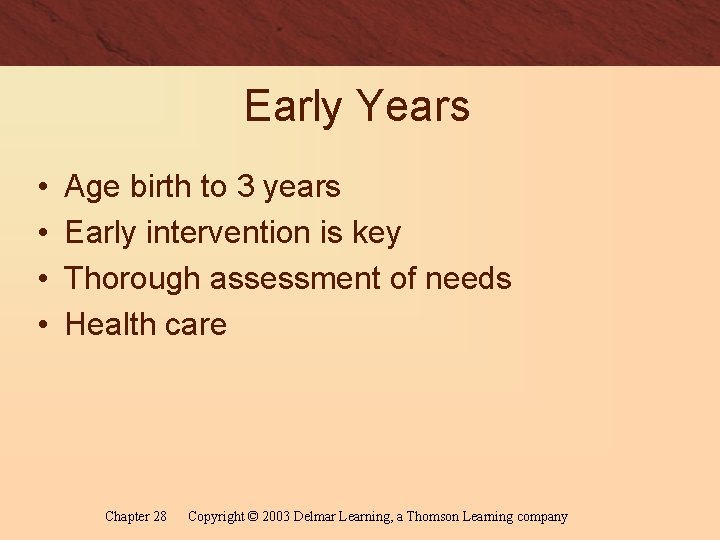 Early Years

• Age birth to 3 years
• Early intervention is key
• Thorough assessment of needs
• Health care

Chapter 28 Copyright © 2003 Delmar Learning, a Thomson Learning company